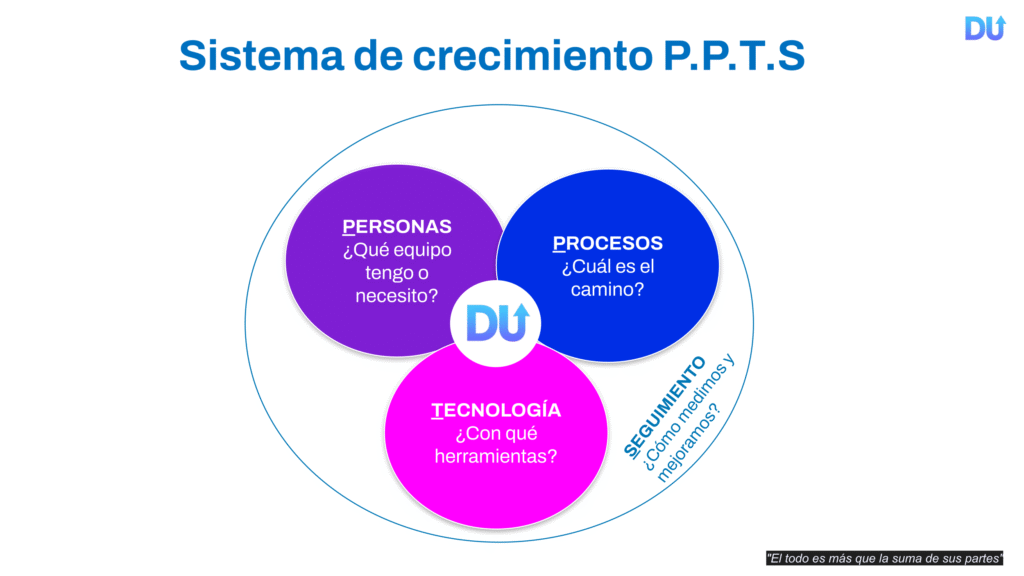 DU

Sistema de crecimiento P.P.T.S

PERSONAS
¿Qué equipo tengo o necesito?

PROCESOS
¿Cuál es el camino?

DU

TECNOLOGÍA
¿Con qué herramientas?

SEGUIMIENTO
¿Cómo medimos y mejoramos?

"El todo es más que la suma de sus partes"